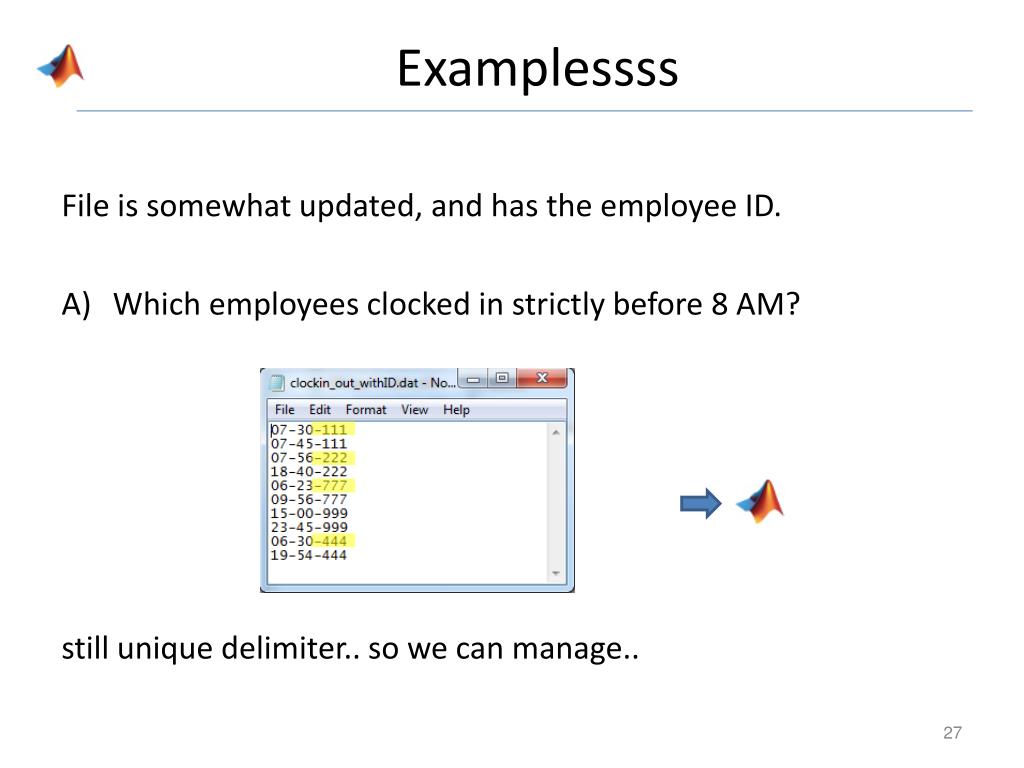 Examplessss

File is somewhat updated, and has the employee ID.

A) Which employees clocked in strictly before 8 AM?

clockin_out_withID.dat - No...

File Edit Format View Help

07-30-111
07-45-111
07-56-222
18-40-222
06-23-777
09-56-777
15-00-999
23-45-999
06-30-444
19-54-444

still unique delimiter.. so we can manage..

27